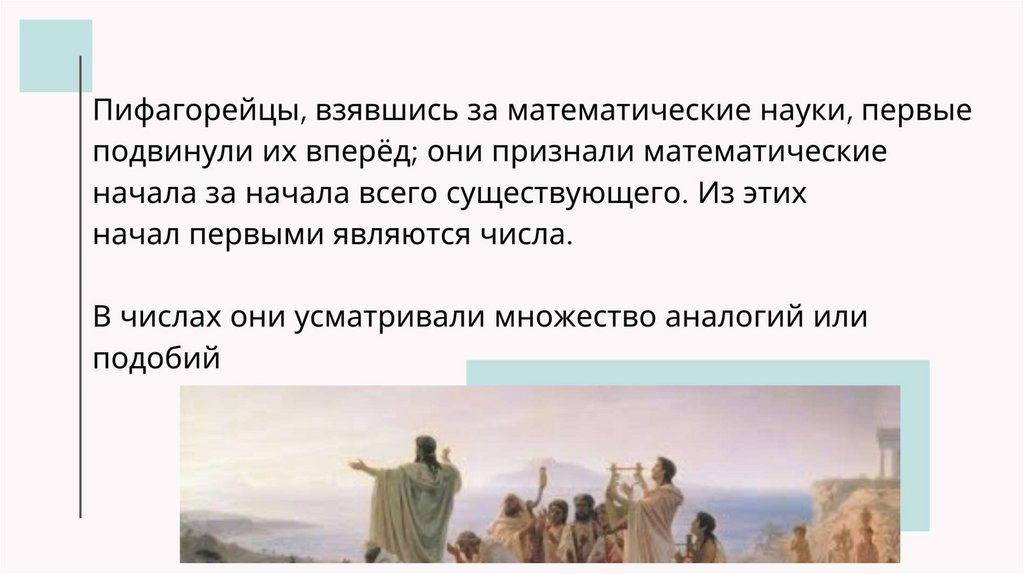 Пифагорейцы, взявшись за математические науки, первые подвинули их вперёд; они признали математические начала за начала всего существующего. Из этих начал первыми являются числа.

В числах они усматривали множество аналогий или подобий